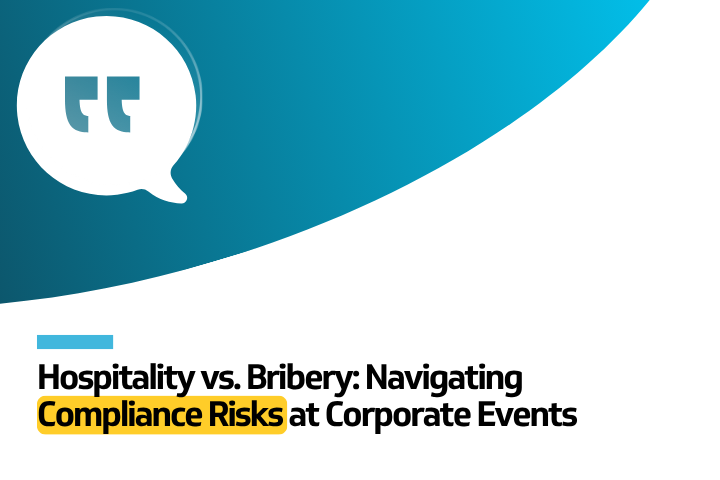 Hospitality vs. Bribery: Navigating Compliance Risks at Corporate Events